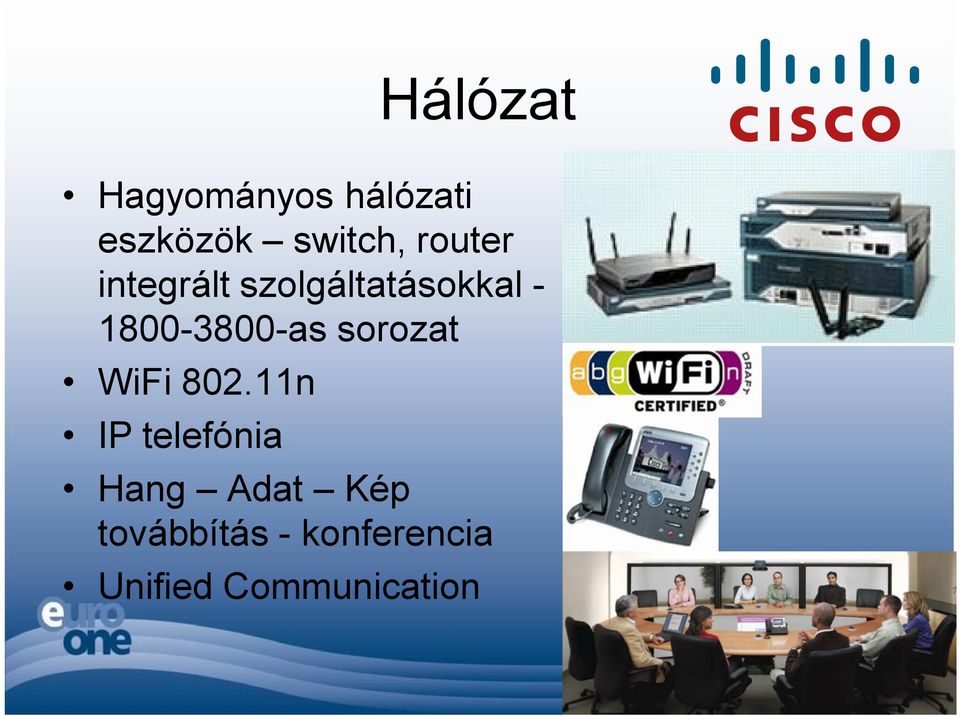 Hálózat

CISCO

• Hagyományos hálózati eszközök – switch, router integrált szolgáltatásokkal - 1800-3800-as sorozat
• WiFi 802.11n
• IP telefónia
• Hang – Adat – Kép továbbítás - konferencia
• Unified Communication

a b g WiFi n DRAFT
CERTIFIED®

euro one